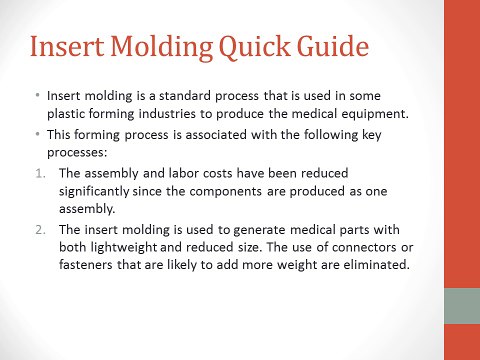 Insert Molding Quick Guide

• Insert molding is a standard process that is used in some plastic forming industries to produce the medical equipment.

• This forming process is associated with the following key processes:

1. The assembly and labor costs have been reduced significantly since the components are produced as one assembly.

2. The insert molding is used to generate medical parts with both lightweight and reduced size. The use of connectors or fasteners that are likely to add more weight are eliminated.